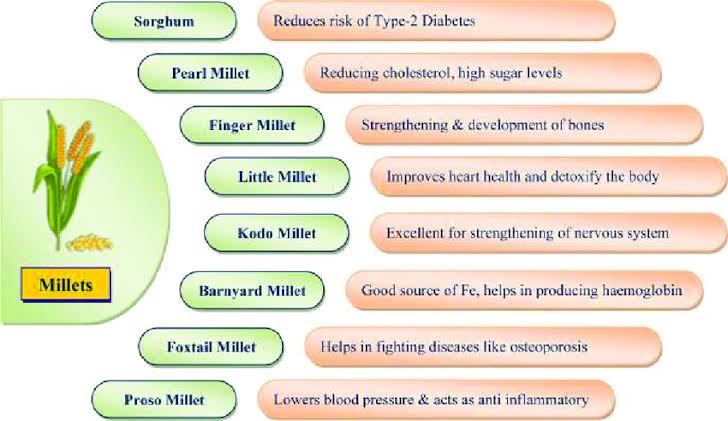 Millets

Sorghum
Reduces risk of Type-2 Diabetes

Pearl Millet
Reducing cholesterol, high sugar levels

Finger Millet
Strengthening & development of bones

Little Millet
Improves heart health and detoxify the body

Kodo Millet
Excellent for strengthening of nervous system

Barnyard Millet
Good source of Fe, helps in producing haemoglobin

Foxtail Millet
Helps in fighting diseases like osteoporosis

Proso Millet
Lowers blood pressure & acts as anti inflammatory